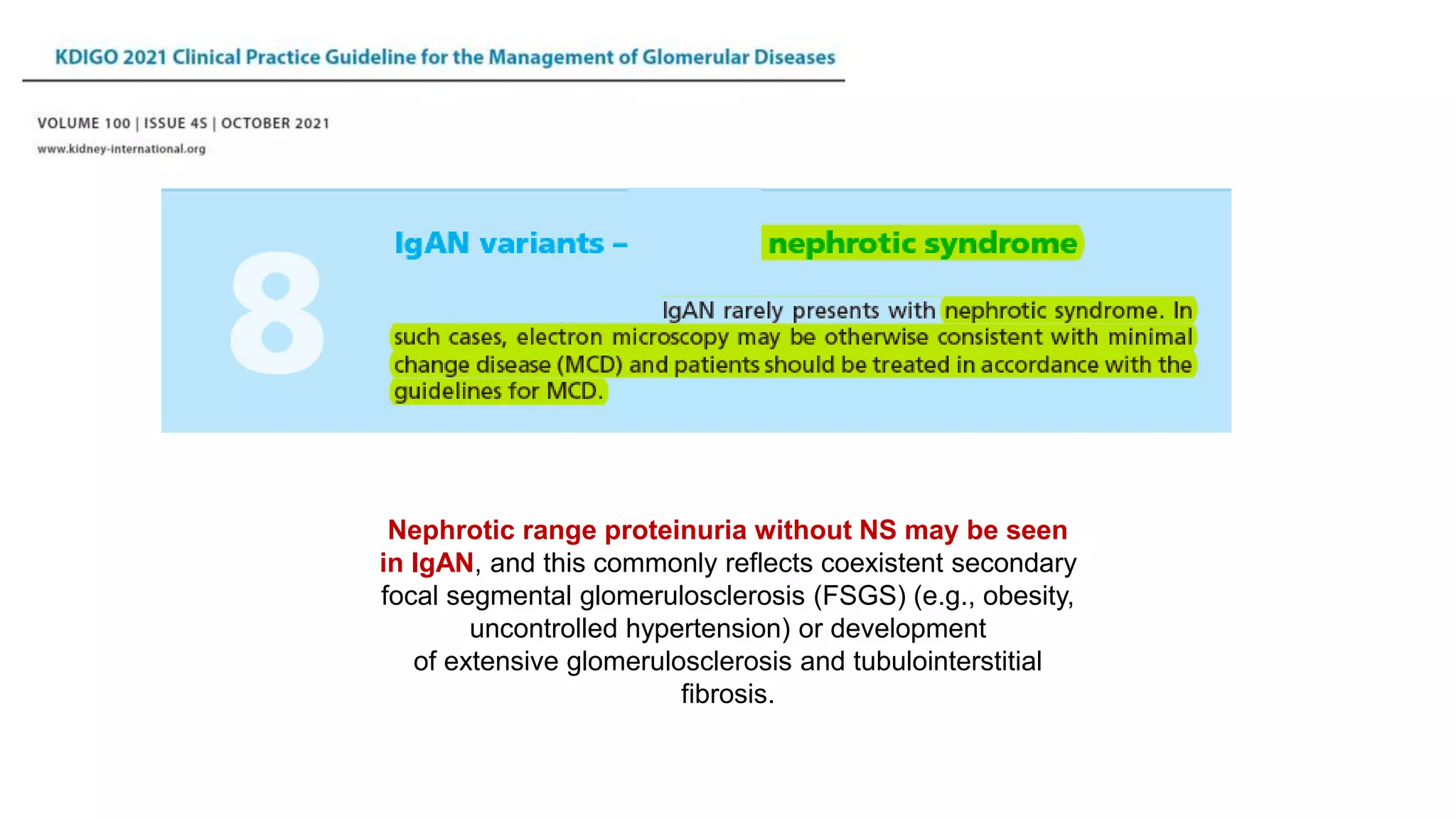 KDIGO 2021 Clinical Practice Guideline for the Management of Glomerular Diseases

VOLUME 100 | ISSUE 4S | OCTOBER 2021
www.kidney-international.org

8

IgAN variants – nephrotic syndrome

IgAN rarely presents with nephrotic syndrome. In such cases, electron microscopy may be otherwise consistent with minimal change disease (MCD) and patients should be treated in accordance with the guidelines for MCD.

Nephrotic range proteinuria without NS may be seen in IgAN, and this commonly reflects coexistent secondary focal segmental glomerulosclerosis (FSGS) (e.g., obesity, uncontrolled hypertension) or development of extensive glomerulosclerosis and tubulointerstitial fibrosis.